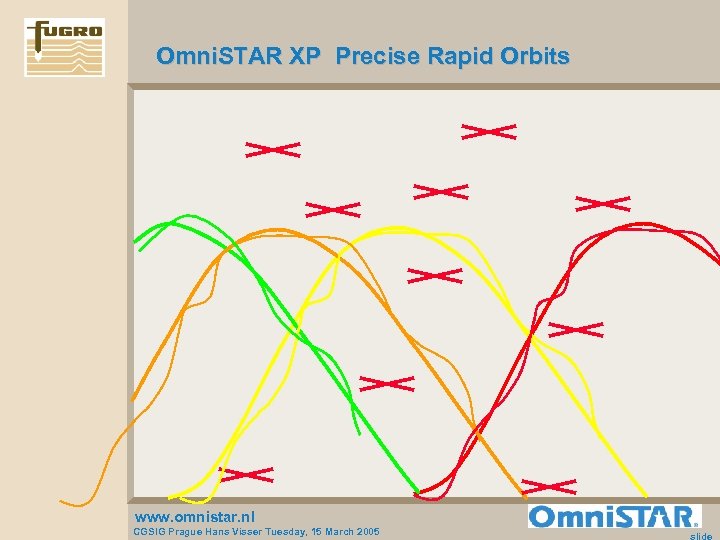 FUGRO

OmniSTAR XP Precise Rapid Orbits

www.omnistar.nl
CGSIG Prague Hans Visser Tuesday, 15 March 2005

OmniSTAR

slide